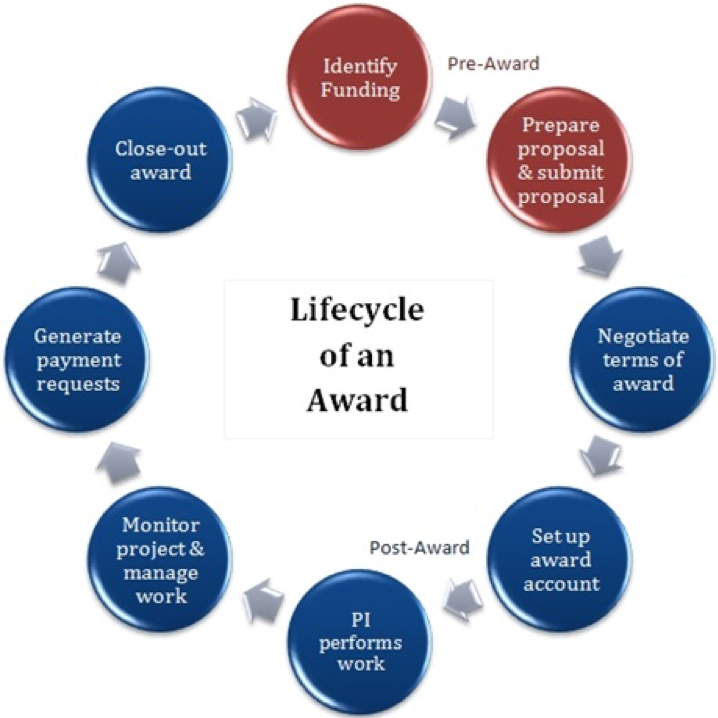 Lifecycle of an Award

Identify Funding

Pre-Award

Prepare proposal & submit proposal

Negotiate terms of award

Set up award account

Post-Award

PI performs work

Monitor project & manage work

Generate payment requests

Close-out award